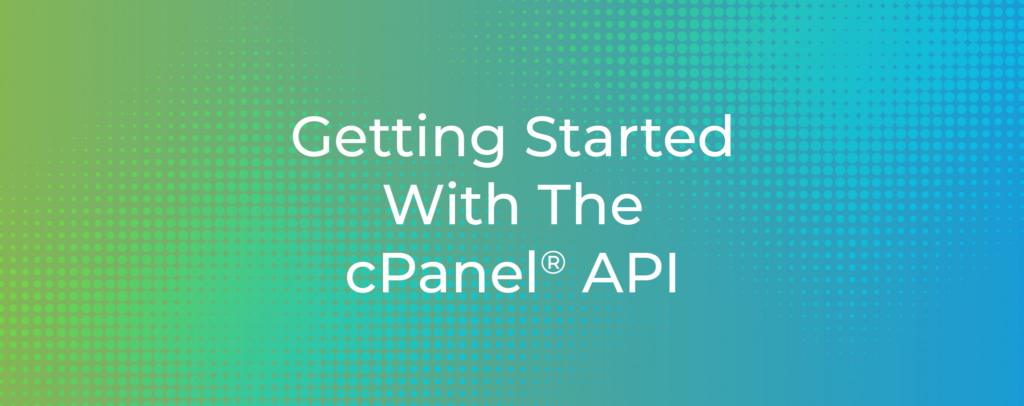 Getting Started With The cPanel® API